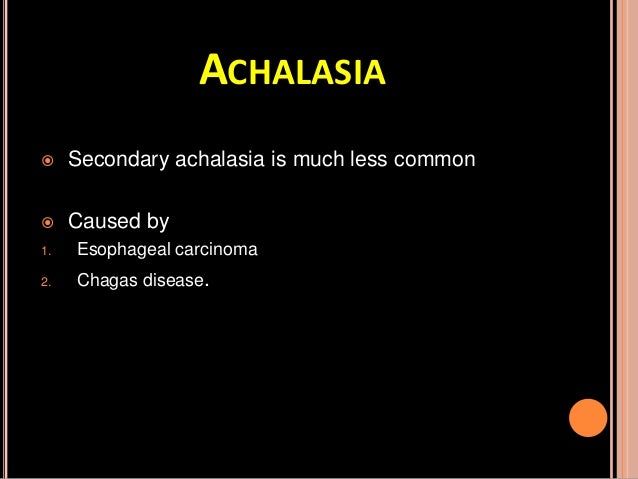 ACHALASIA

Secondary achalasia is much less common

Caused by

1. Esophageal carcinoma

2. Chagas disease.